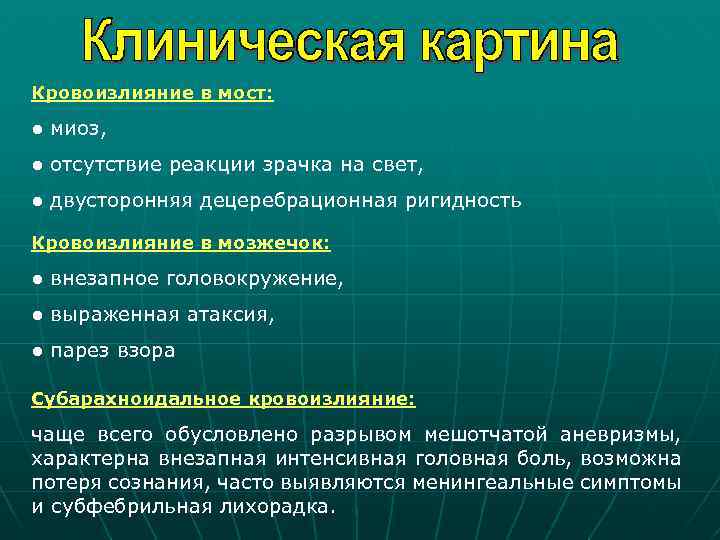 Клиническая картина

Кровоизлияние в мост:

● миоз,

● отсутствие реакции зрачка на свет,

● двусторонняя децеребрационная ригидность

Кровоизлияние в мозжечок:

● внезапное головокружение,

● выраженная атаксия,

● парез взора

Субарахноидальное кровоизлияние:

чаще всего обусловлено разрывом мешотчатой аневризмы, характерна внезапная интенсивная головная боль, возможна потеря сознания, часто выявляются менингеальные симптомы и субфебрильная лихорадка.